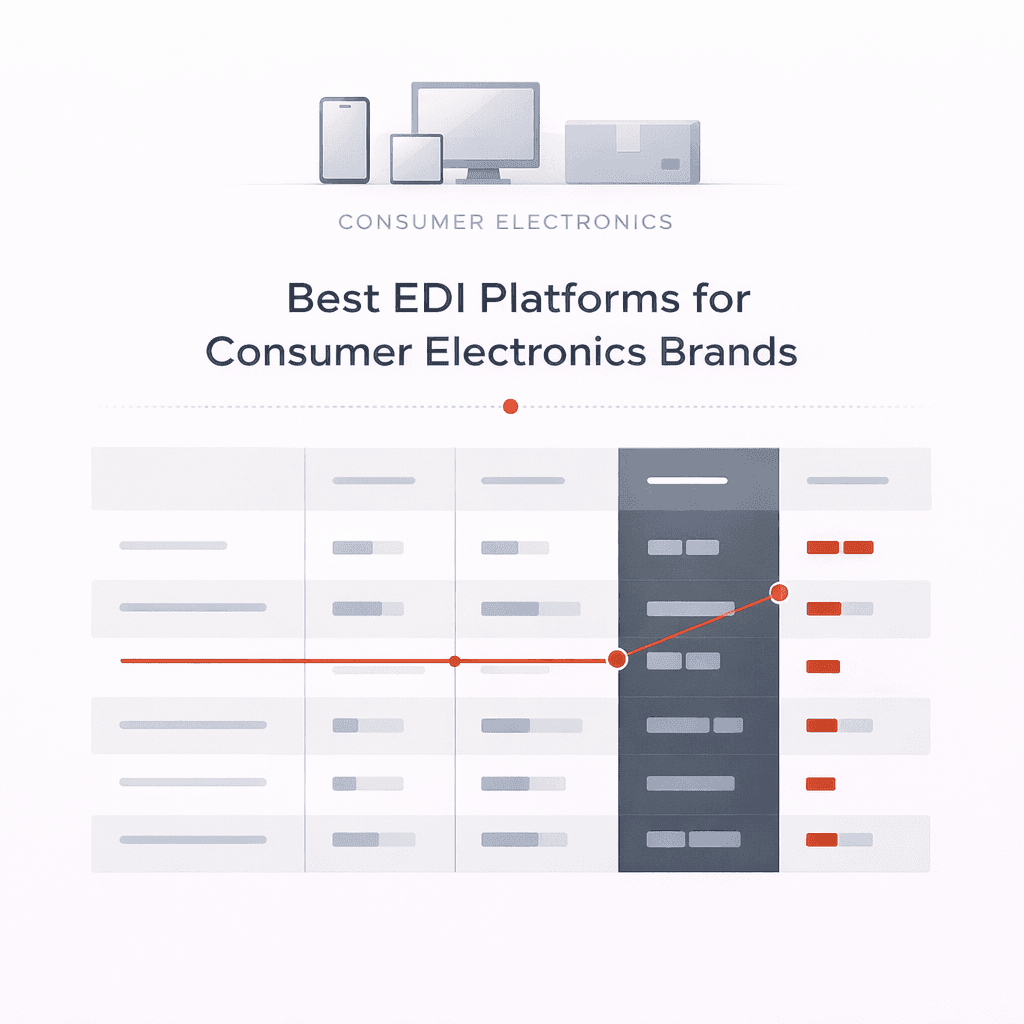 CONSUMER ELECTRONICS

Best EDI Platforms for Consumer Electronics Brands